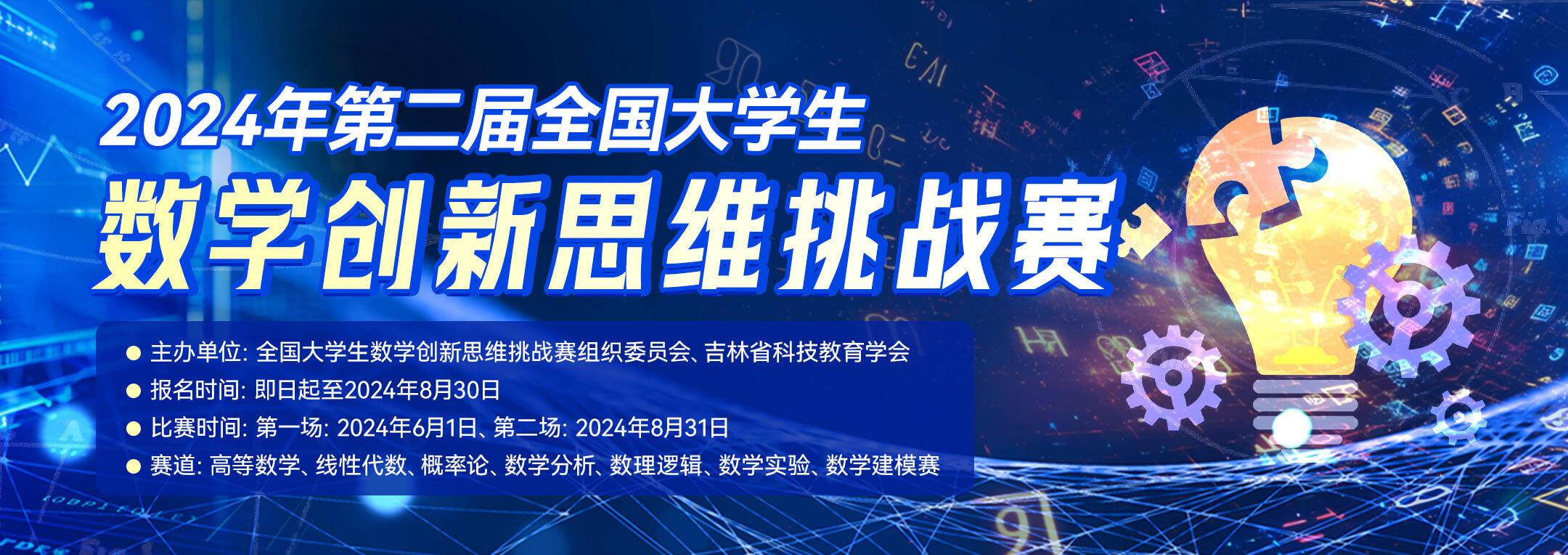 2024年第二届全国大学生
数学创新思维挑战赛

● 主办单位: 全国大学生数学创新思维挑战赛组织委员会、吉林省科技教育学会
● 报名时间: 即日起至2024年8月30日
● 比赛时间: 第一场: 2024年6月1日、第二场: 2024年8月31日
● 赛道: 高等数学、线性代数、概率论、数学分析、数理逻辑、数学实验、数学建模赛